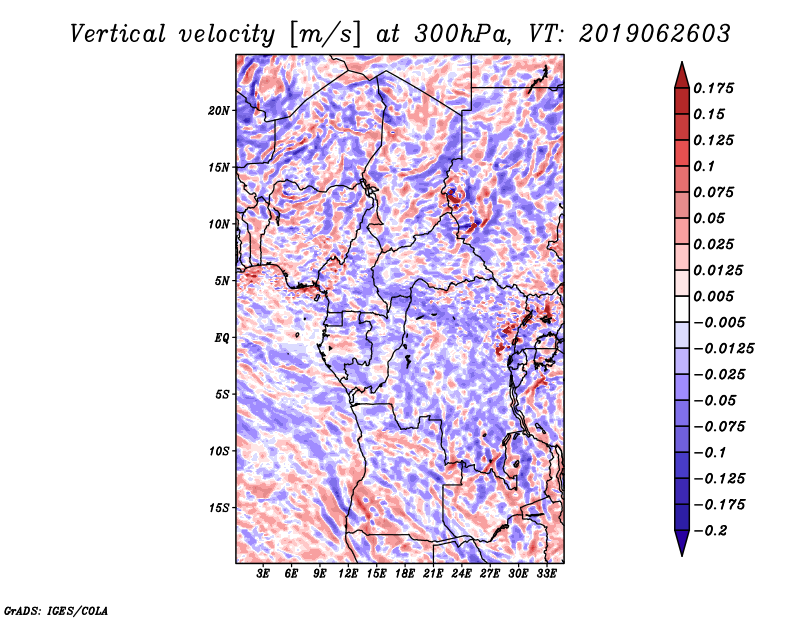 Vertical velocity [m/s] at 300hPa, VT: 2019062603

20N
15N
10N
5N
EQ
5S
10S
15S

3E 6E 9E 12E 15E 18E 21E 24E 27E 30E 33E

0.175
0.15
0.125
0.1
0.075
0.05
0.025
0.0125
0.005
−0.005
−0.0125
−0.025
−0.05
−0.075
−0.1
−0.125
−0.175
−0.2

GrADS: IGES/COLA